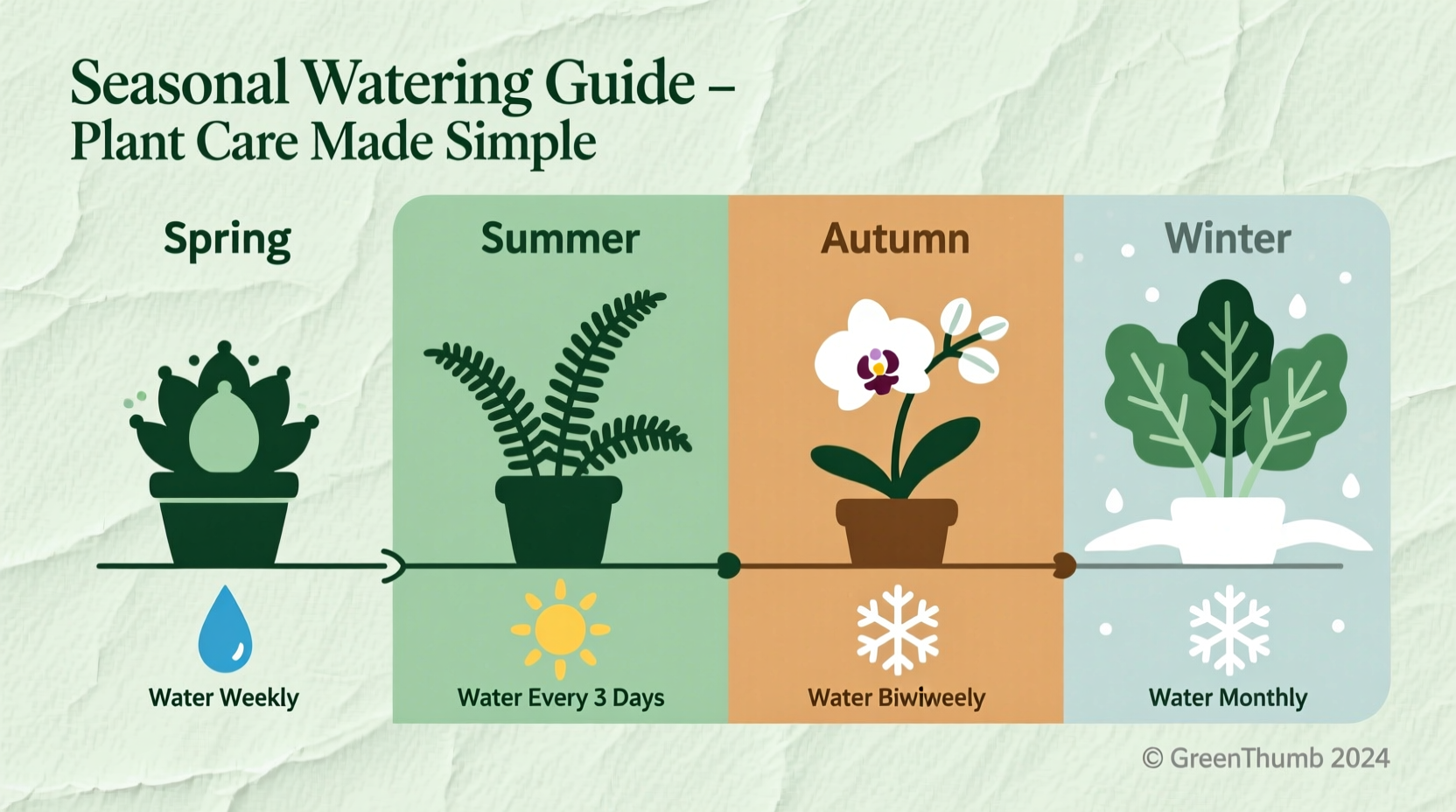 Seasonal Watering Guide – Plant Care Made Simple

Spring

Water Weekly

Summer

Water Every 3 Days

Autumn

Water Biwiweely

Winter

Water Monthly

© GreenThumb 2024